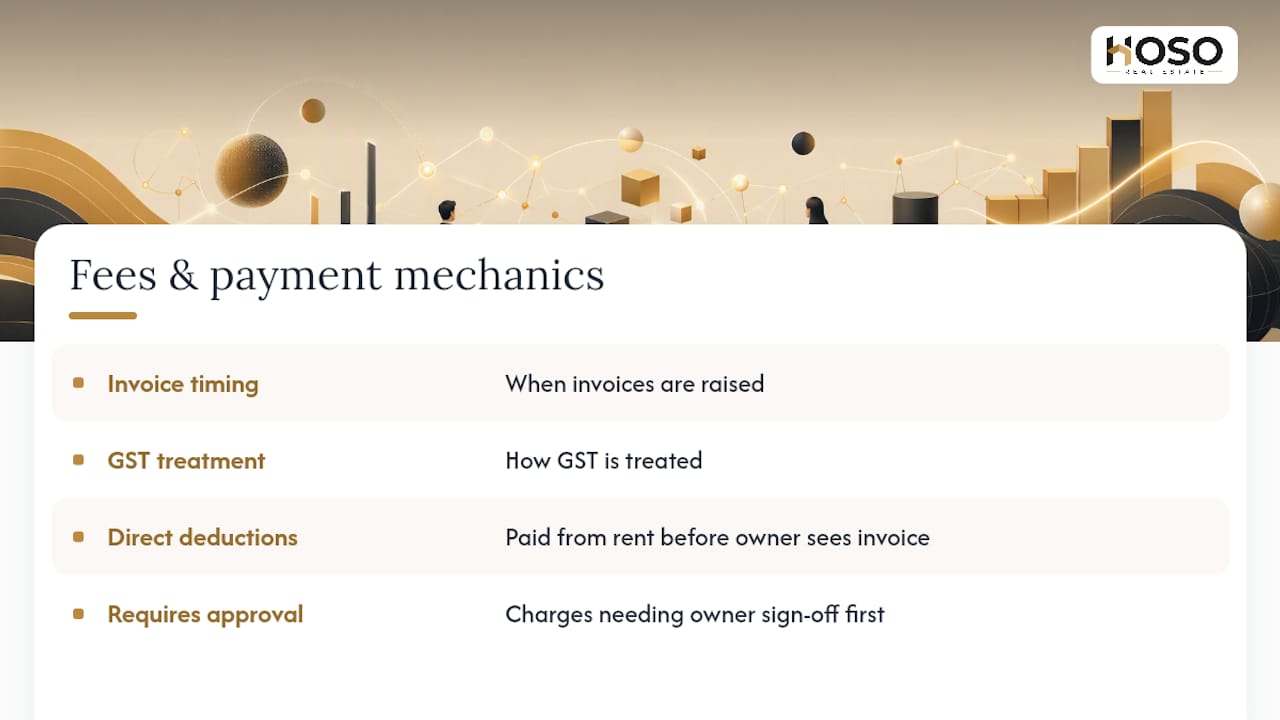 HOSO
REAL ESTATE

Fees & payment mechanics

| | |
|---|---|
| Invoice timing | When invoices are raised |
| GST treatment | How GST is treated |
| Direct deductions | Paid from rent before owner sees invoice |
| Requires approval | Charges needing owner sign-off first |